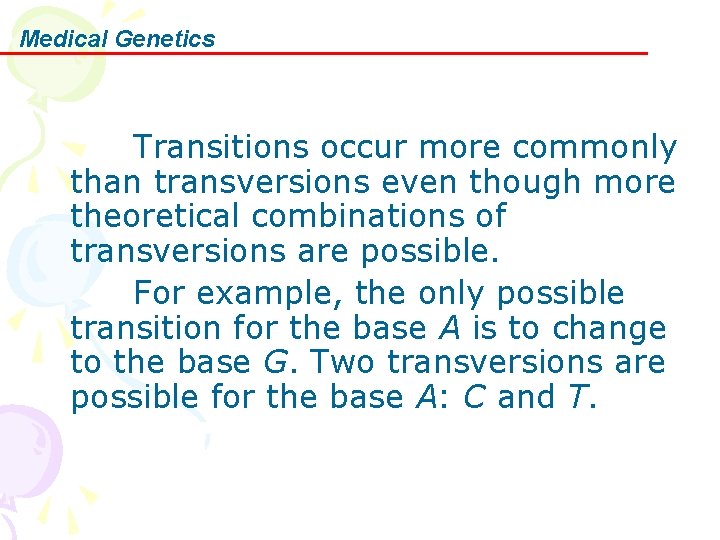 Medical Genetics

Transitions occur more commonly than transversions even though more theoretical combinations of transversions are possible.

For example, the only possible transition for the base A is to change to the base G. Two transversions are possible for the base A: C and T.